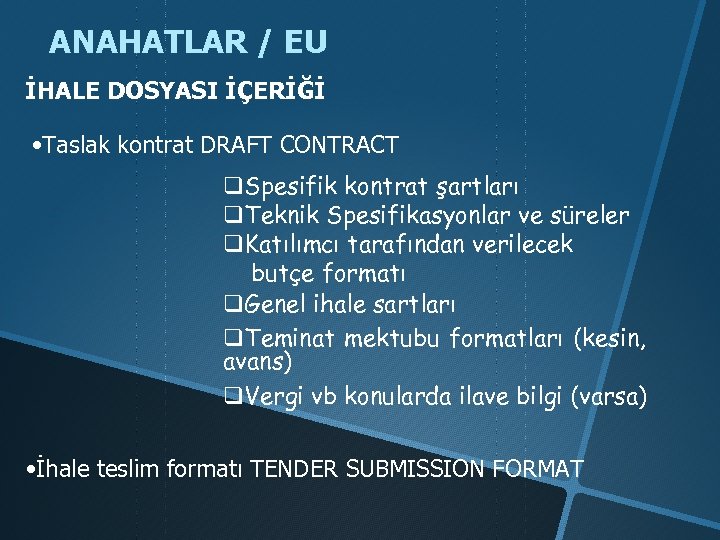 ANAHATLAR / EU

İHALE DOSYASI İÇERİĞİ

•Taslak kontrat DRAFT CONTRACT

❑Spesifik kontrat şartları
❑Teknik Spesifikasyonlar ve süreler
❑Katılımcı tarafından verilecek butçe formatı
❑Genel ihale sartları
❑Teminat mektubu formatları (kesin, avans)
❑Vergi vb konularda ilave bilgi (varsa)

•İhale teslim formatı TENDER SUBMISSION FORMAT